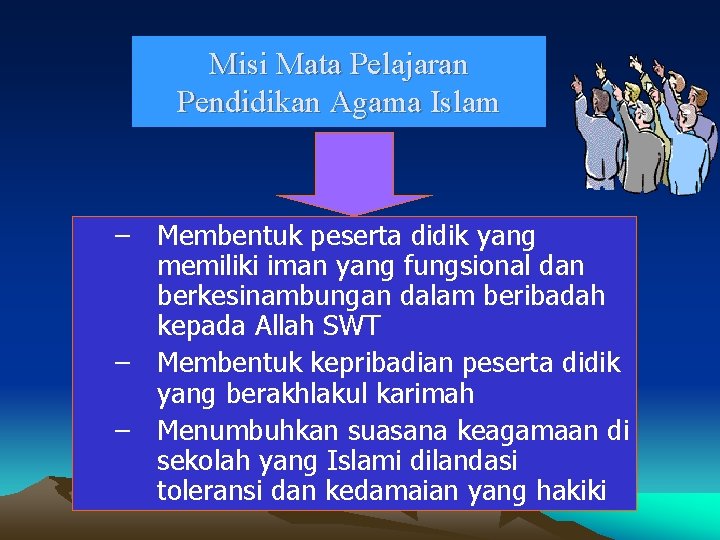 Misi Mata Pelajaran Pendidikan Agama Islam

– Membentuk peserta didik yang memiliki iman yang fungsional dan berkesinambungan dalam beribadah kepada Allah SWT

– Membentuk kepribadian peserta didik yang berakhlakul karimah

– Menumbuhkan suasana keagamaan di sekolah yang Islami dilandasi toleransi dan kedamaian yang hakiki